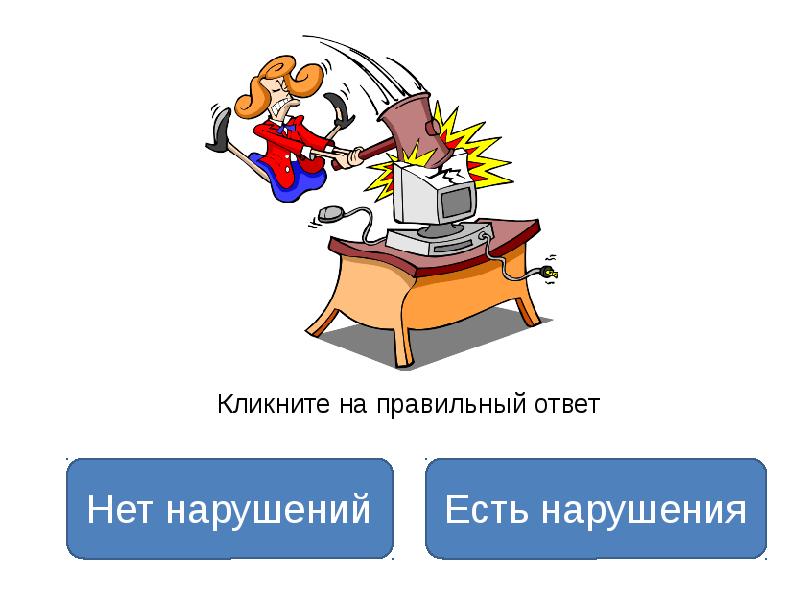 Кликните на правильный ответ

Нет нарушений

Есть нарушения